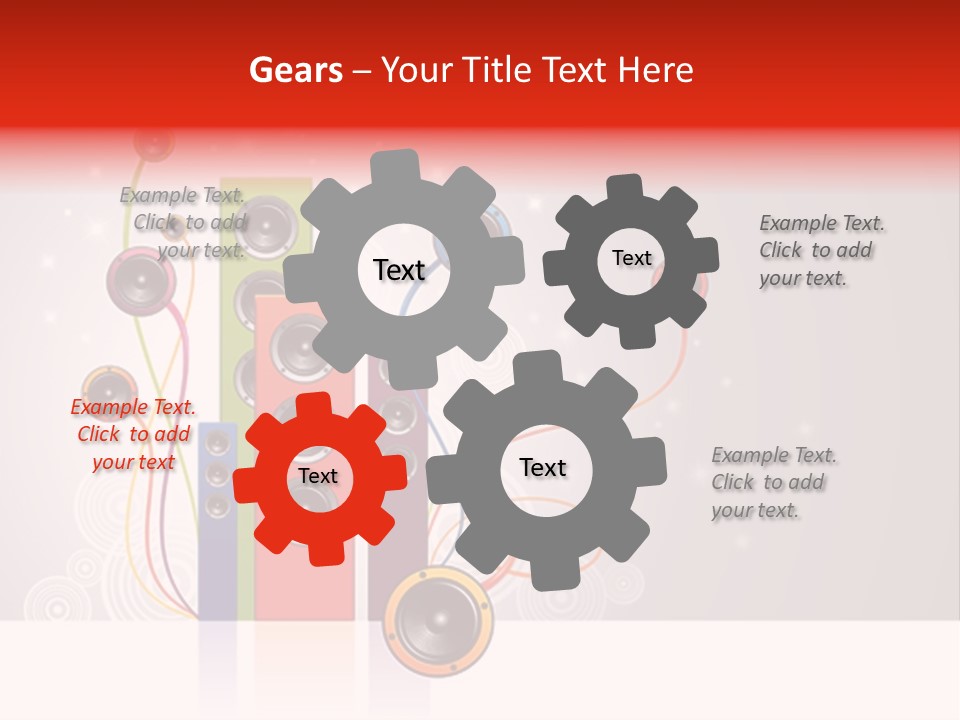 Gears – Your Title Text Here

Example Text. Click to add your text.

Text

Text

Example Text. Click to add your text.

Example Text. Click to add your text

Text

Text

Example Text. Click to add your text.